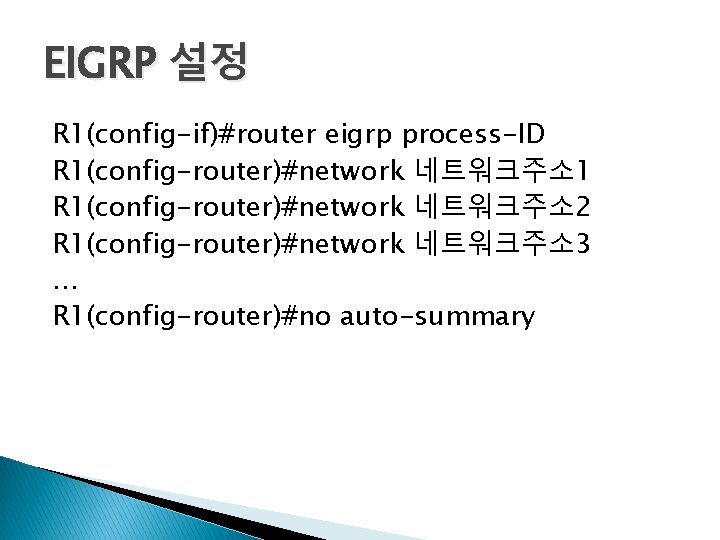 EIGRP 설정

R1(config-if)#router eigrp process-ID
R1(config-router)#network 네트워크주소1
R1(config-router)#network 네트워크주소2
R1(config-router)#network 네트워크주소3
…
R1(config-router)#no auto-summary